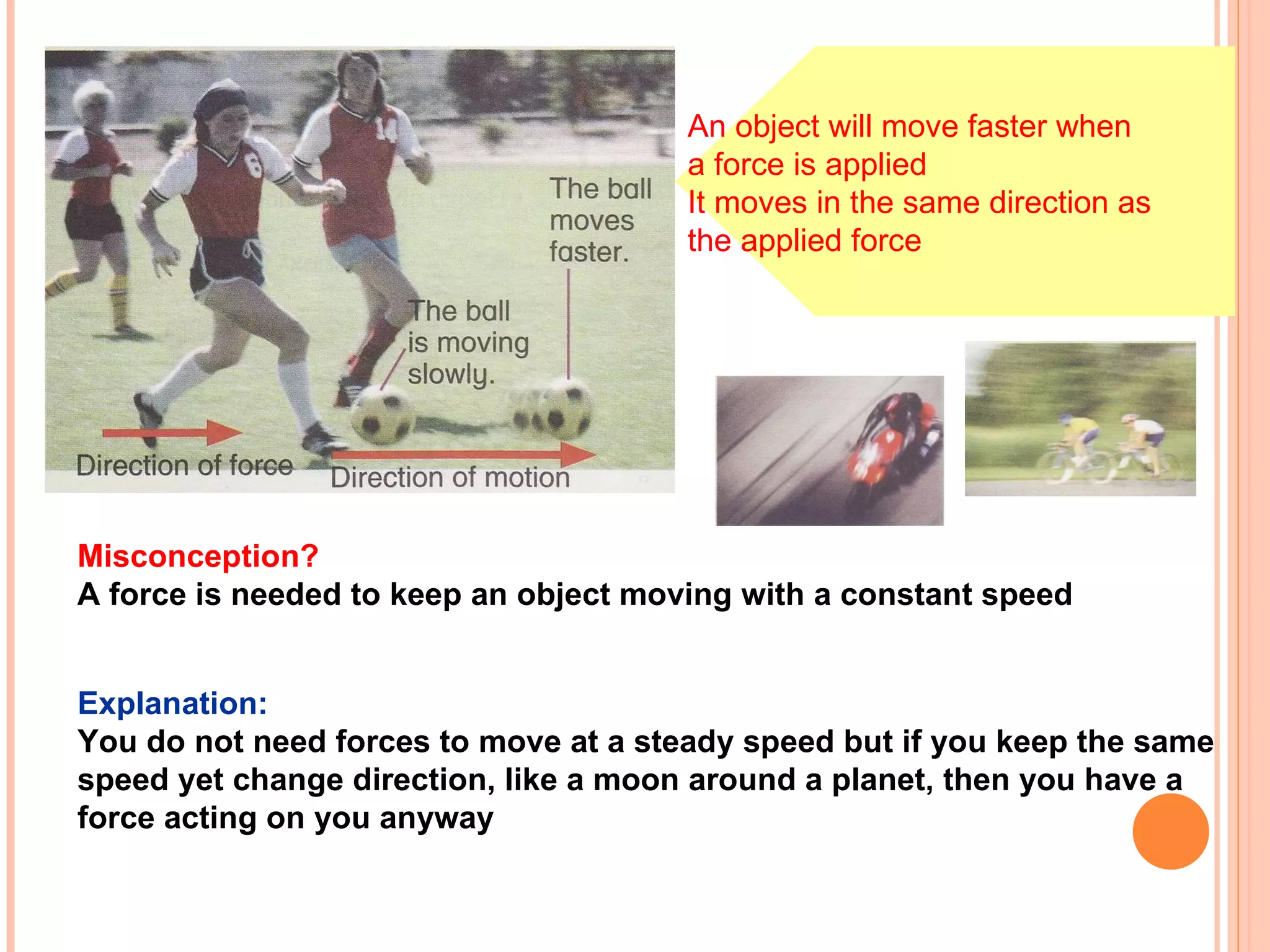 The ball moves faster.

The ball is moving slowly.

Direction of force

Direction of motion

An object will move faster when a force is applied
It moves in the same direction as the applied force

Misconception?
A force is needed to keep an object moving with a constant speed

Explanation:
You do not need forces to move at a steady speed but if you keep the same speed yet change direction, like a moon around a planet, then you have a force acting on you anyway